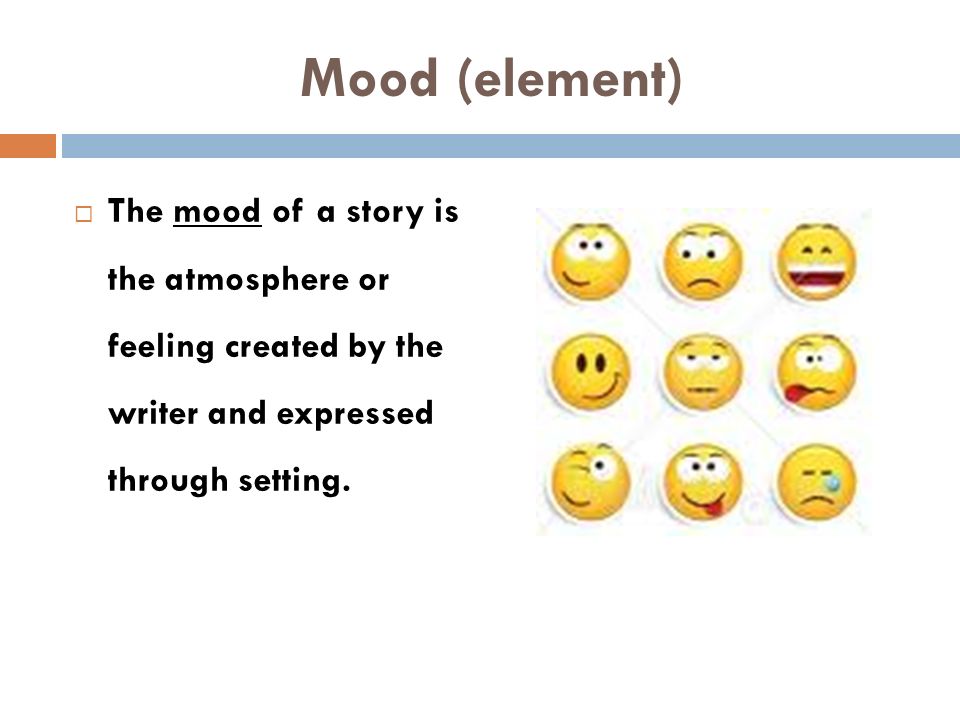 Mood (element)

□ The mood of a story is the atmosphere or feeling created by the writer and expressed through setting.